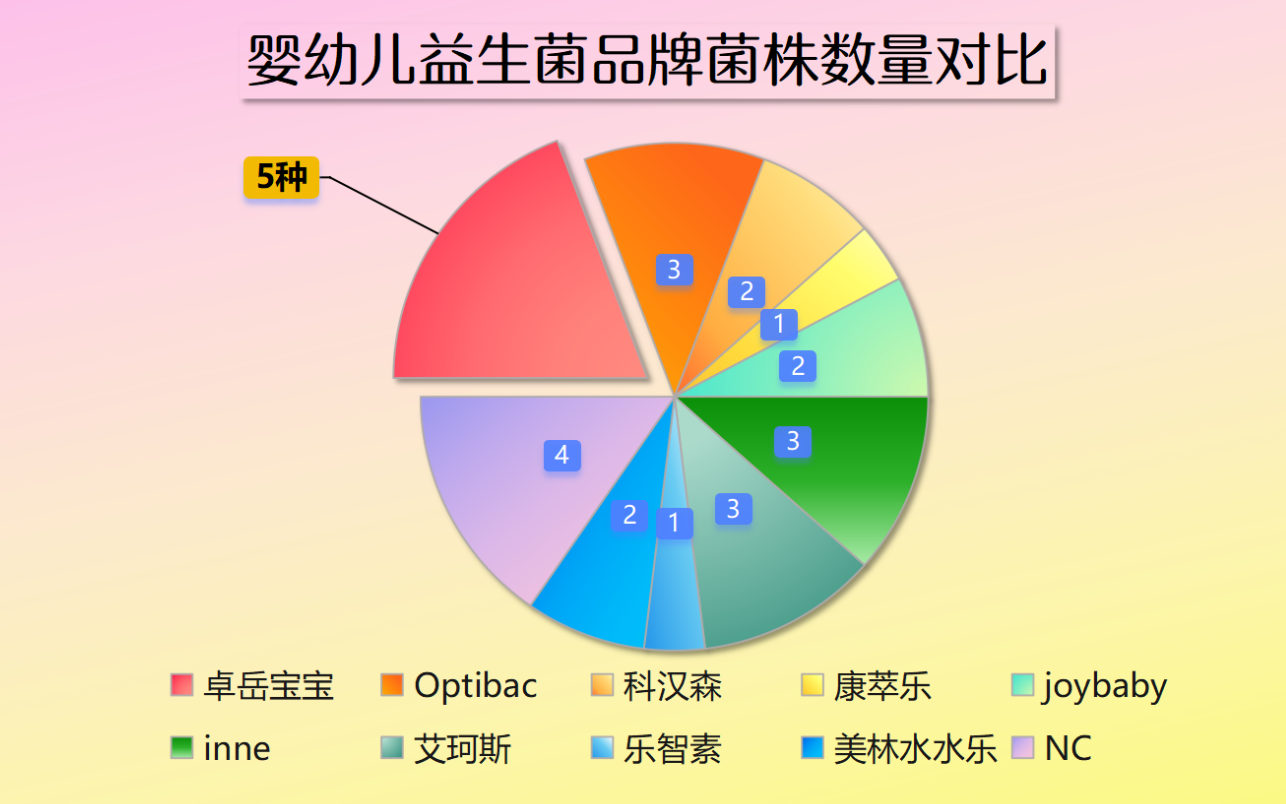 婴幼儿益生菌品牌菌株数量对比

5种

3
2
1
2
3
3
1
2
4

卓岳宝宝 Optibac 科汉森 康萃乐 joybaby
inne 艾珂斯 乐智素 美林水水乐 NC